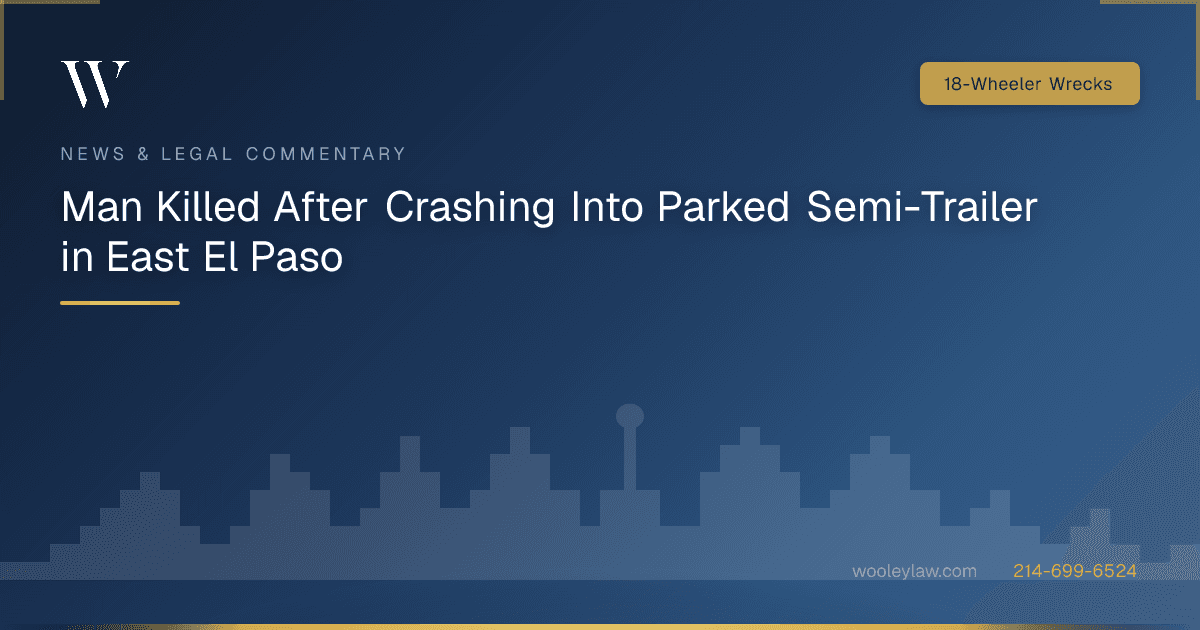 W

18-Wheeler Wrecks

NEWS & LEGAL COMMENTARY

Man Killed After Crashing Into Parked Semi-Trailer in East El Paso

wooleylaw.com 214-699-6524